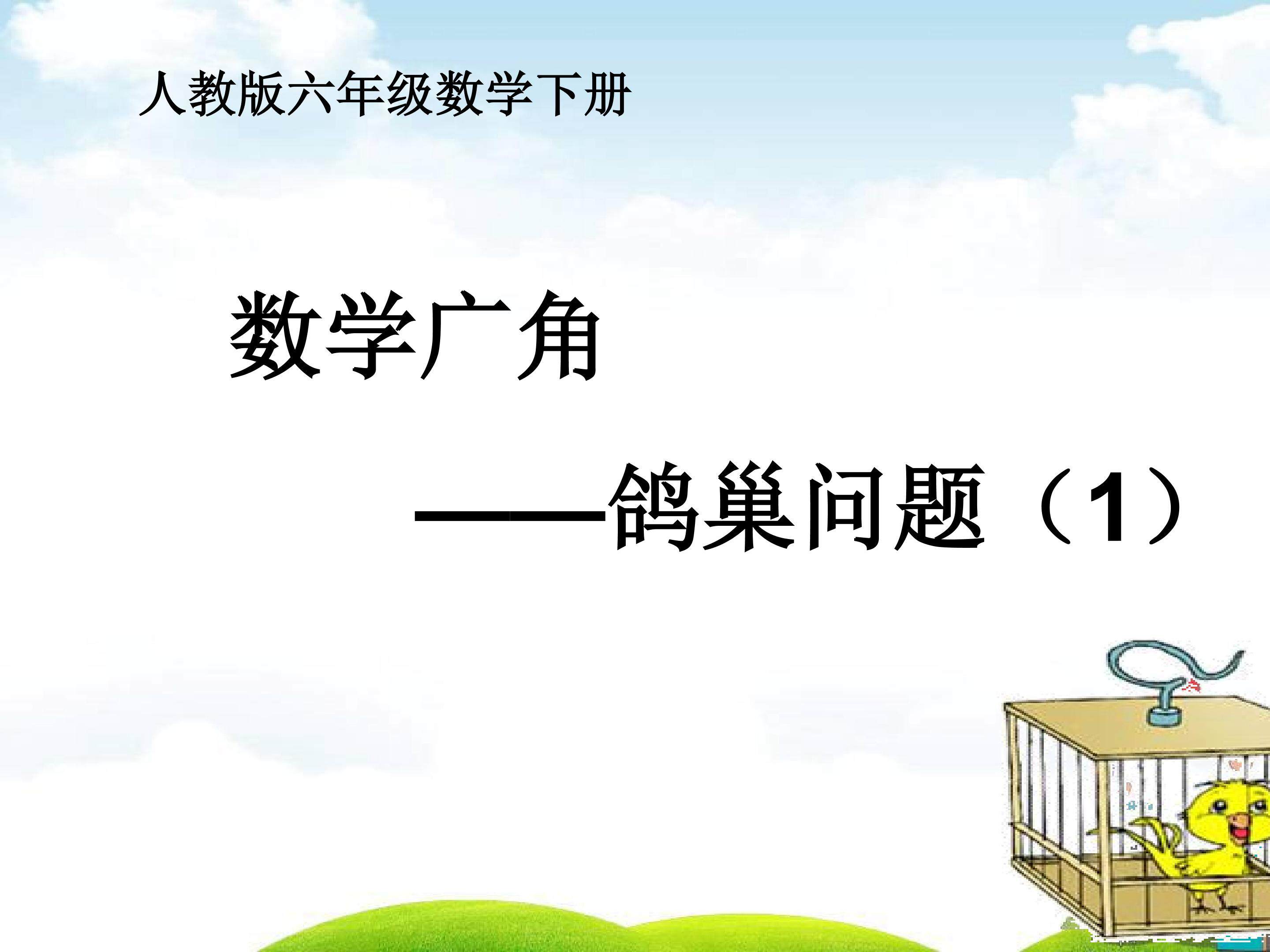 人教版六年级数学下册

数学广角

——鸽巢问题（1）